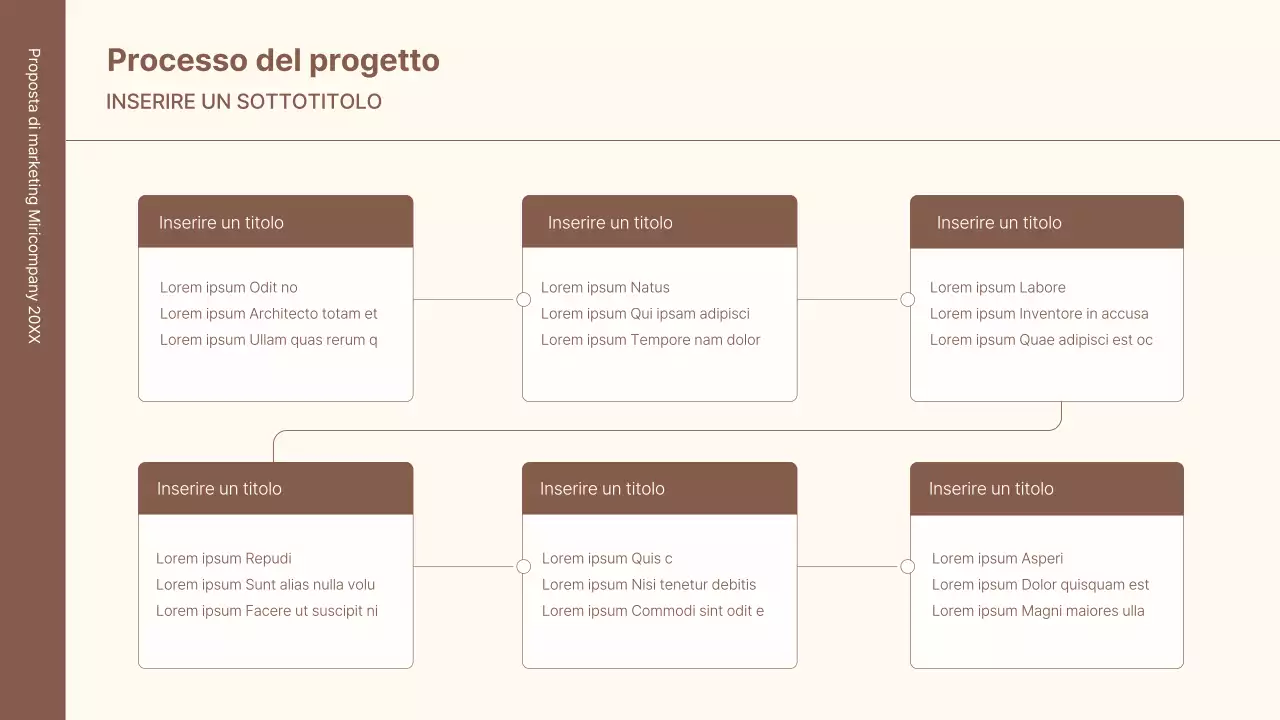 Proposta di marketing Miricompany 20XX

Processo del progetto

INSERIRE UN SOTTOTITOLO

Inserire un titolo

Lorem ipsum Odit no
Lorem ipsum Architecto totam et
Lorem ipsum Ullam quas rerum q

Inserire un titolo

Lorem ipsum Natus
Lorem ipsum Qui ipsam adipisci
Lorem ipsum Tempore nam dolor

Inserire un titolo

Lorem ipsum Labore
Lorem ipsum Inventore in accusa
Lorem ipsum Quae adipisci est oc

Inserire un titolo

Lorem ipsum Repudi
Lorem ipsum Sunt alias nulla volu
Lorem ipsum Facere ut suscipit ni

Inserire un titolo

Lorem ipsum Quis c
Lorem ipsum Nisi tenetur debitis
Lorem ipsum Commodi sint odit e

Inserire un titolo

Lorem ipsum Asperi
Lorem ipsum Dolor quisquam est
Lorem ipsum Magni maiores ulla